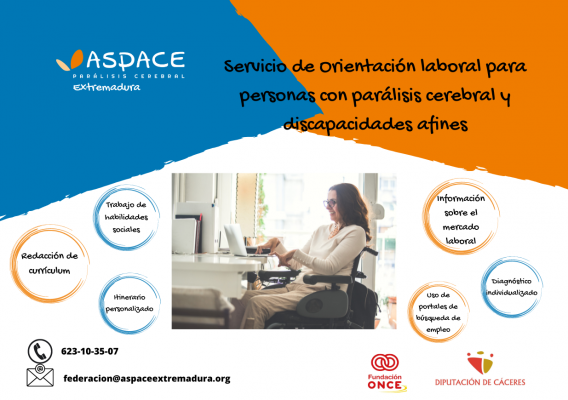 ASPACE
PARÁLISIS CEREBRAL
Extremadura

Servicio de Orientación laboral para personas con parálisis cerebral y discapacidades afines

Trabajo de habilidades sociales

Redacción de currículum

Itinerario personalizado

Información sobre el mercado laboral

Diagnóstico individualizado

Uso de portales de búsqueda de empleo

623-10-35-07

federacion@aspaceextremadura.org

Fundación ONCE

DIPUTACIÓN DE CÁCERES